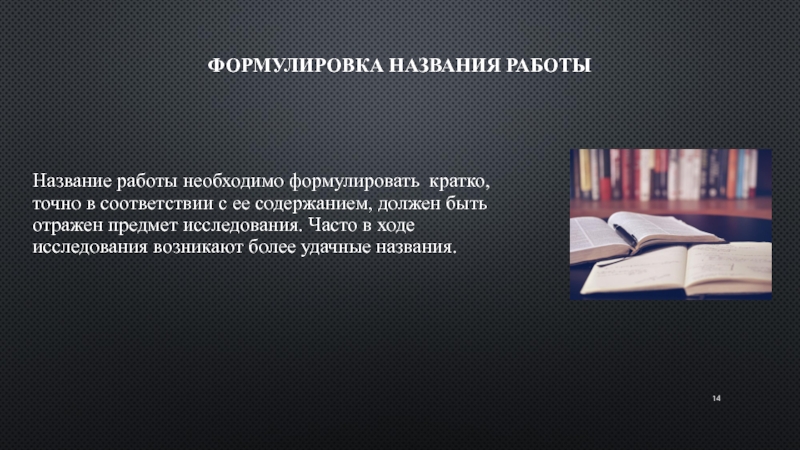 ФОРМУЛИРОВКА НАЗВАНИЯ РАБОТЫ

Название работы необходимо формулировать кратко, точно в соответствии с ее содержанием, должен быть отражен предмет исследования. Часто в ходе исследования возникают более удачные названия.

14